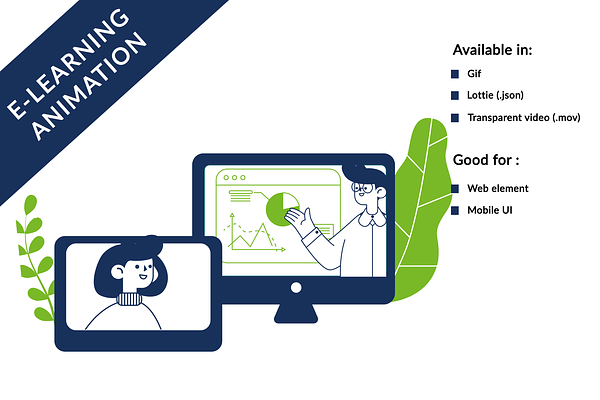 E-LEARNING ANIMATION

Available in:

Gif

Lottie (.json)

Transparent video (.mov)

Good for :

Web element

Mobile UI